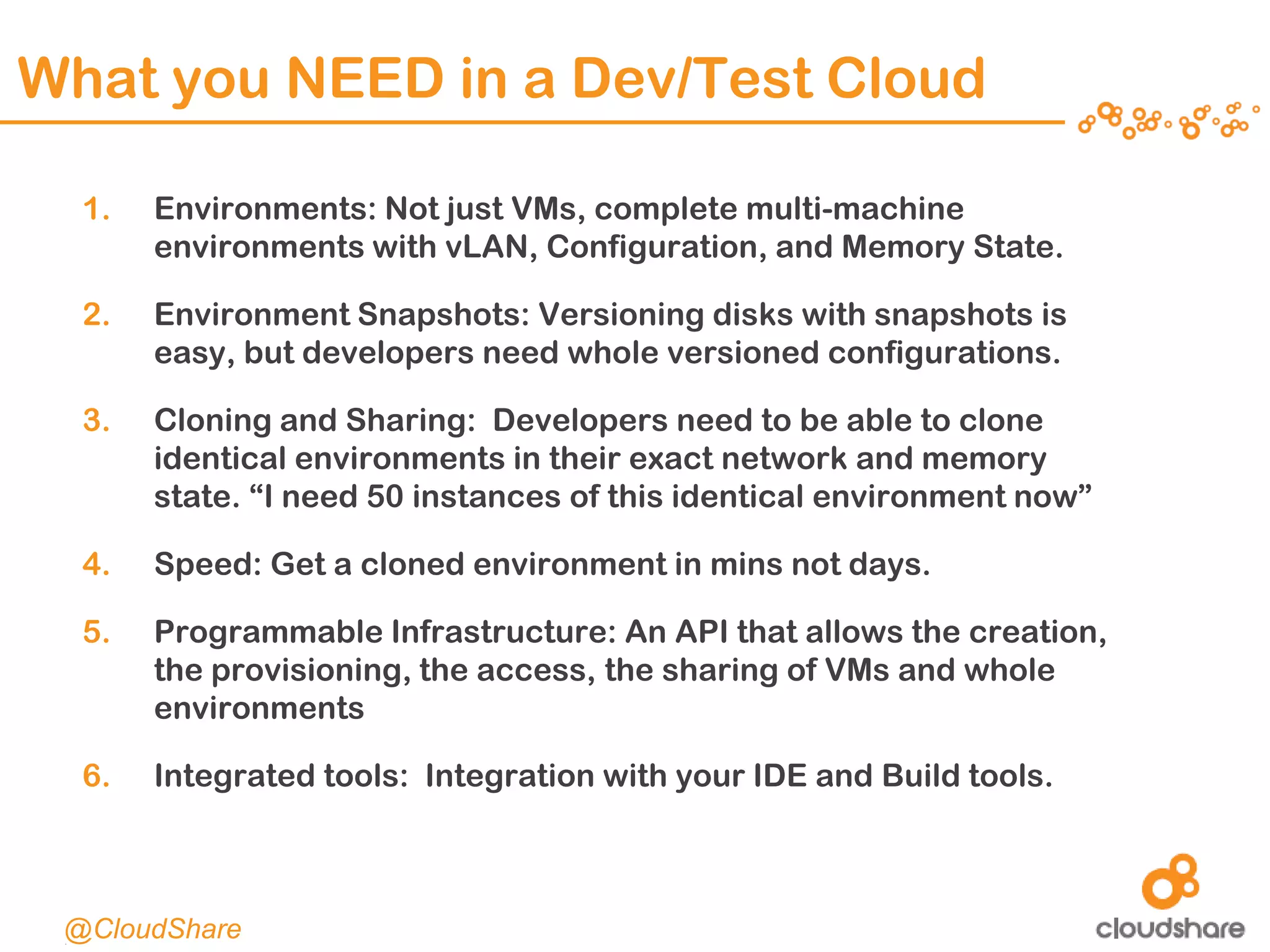 What you NEED in a Dev/Test Cloud

1. Environments: Not just VMs, complete multi-machine environments with vLAN, Configuration, and Memory State.

2. Environment Snapshots: Versioning disks with snapshots is easy, but developers need whole versioned configurations.

3. Cloning and Sharing: Developers need to be able to clone identical environments in their exact network and memory state. “I need 50 instances of this identical environment now”

4. Speed: Get a cloned environment in mins not days.

5. Programmable Infrastructure: An API that allows the creation, the provisioning, the access, the sharing of VMs and whole environments

6. Integrated tools: Integration with your IDE and Build tools.

@CloudShare

cloudshare